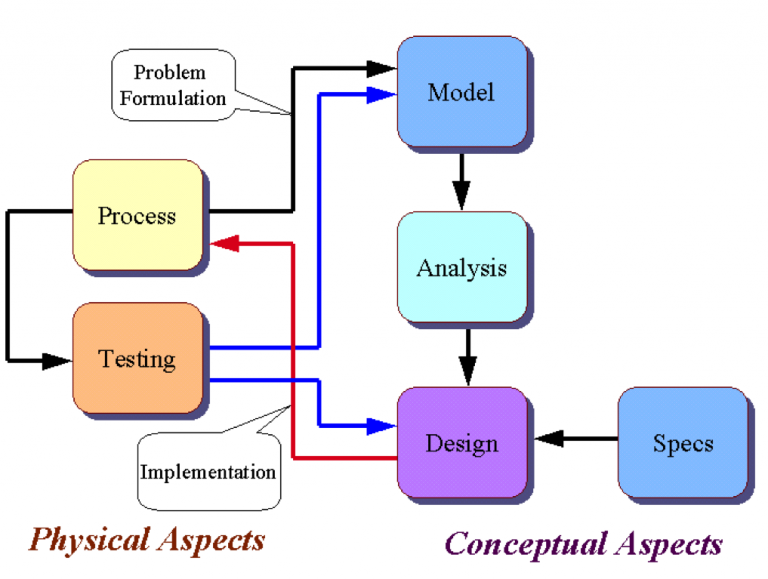 Problem Formulation

Model

Process

Analysis

Testing

Design

Specs

Implementation

Physical Aspects

Conceptual Aspects